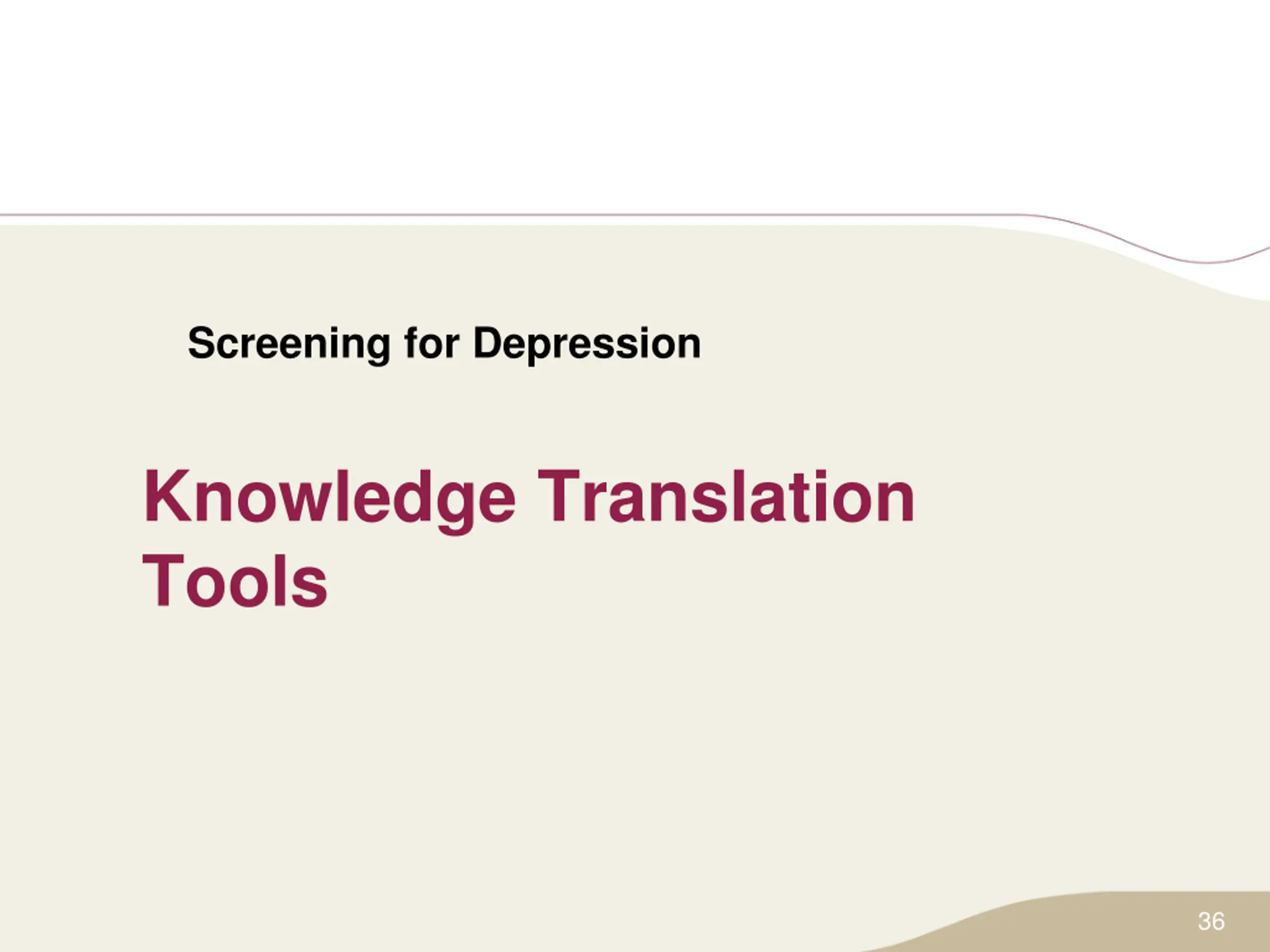 Screening for Depression

Knowledge Translation Tools

36